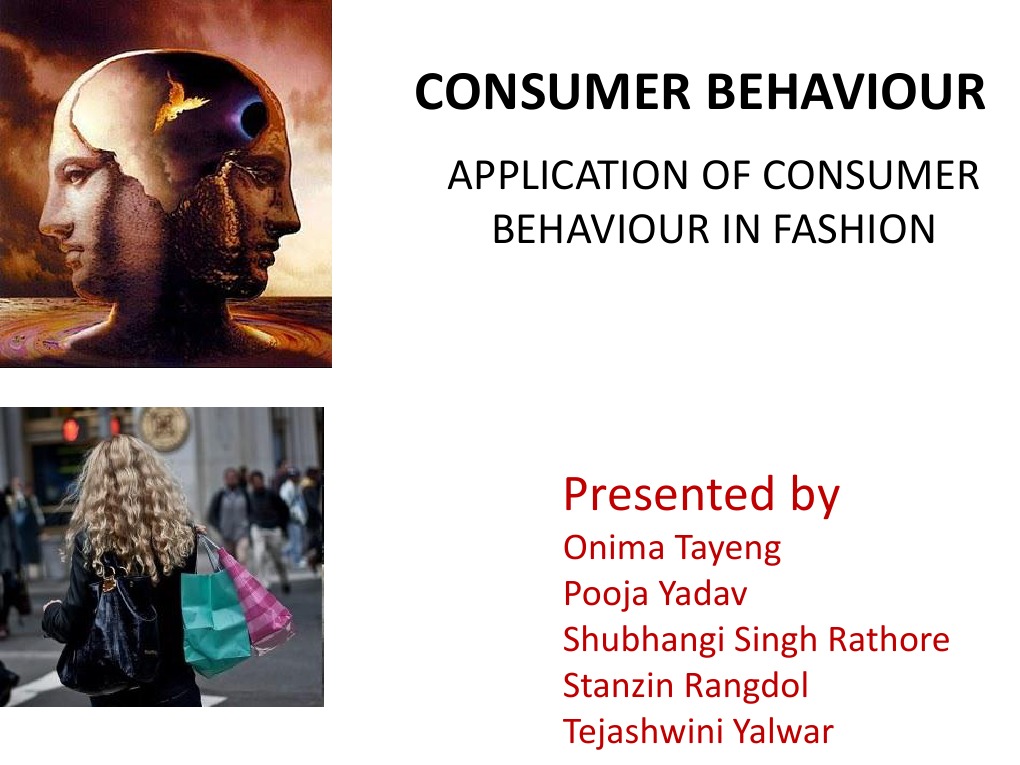 CONSUMER BEHAVIOUR

APPLICATION OF CONSUMER BEHAVIOUR IN FASHION

Presented by
Onima Tayeng
Pooja Yadav
Shubhangi Singh Rathore
Stanzin Rangdol
Tejashwini Yalwar